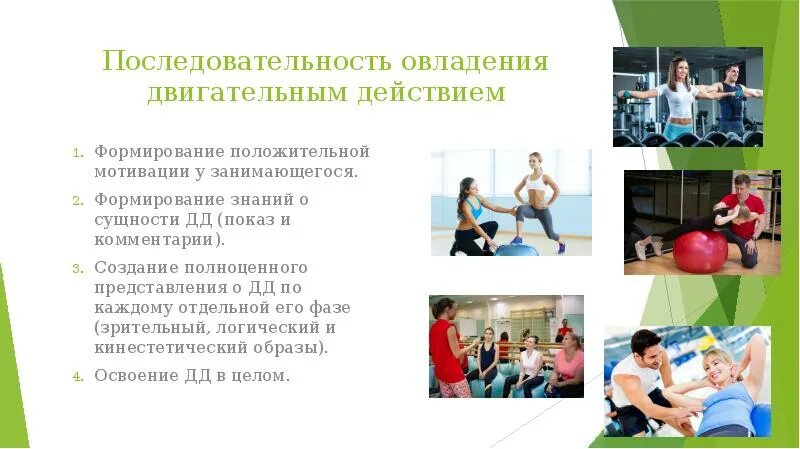 Последовательность овладения двигательным действием

1. Формирование положительной мотивации у занимающегося.
2. Формирование знаний о сущности ДД (показ и комментарии).
3. Создание полноценного представления о ДД по каждому отдельной его фазе (зрительный, логический и кинестетический образы).
4. Освоение ДД в целом.